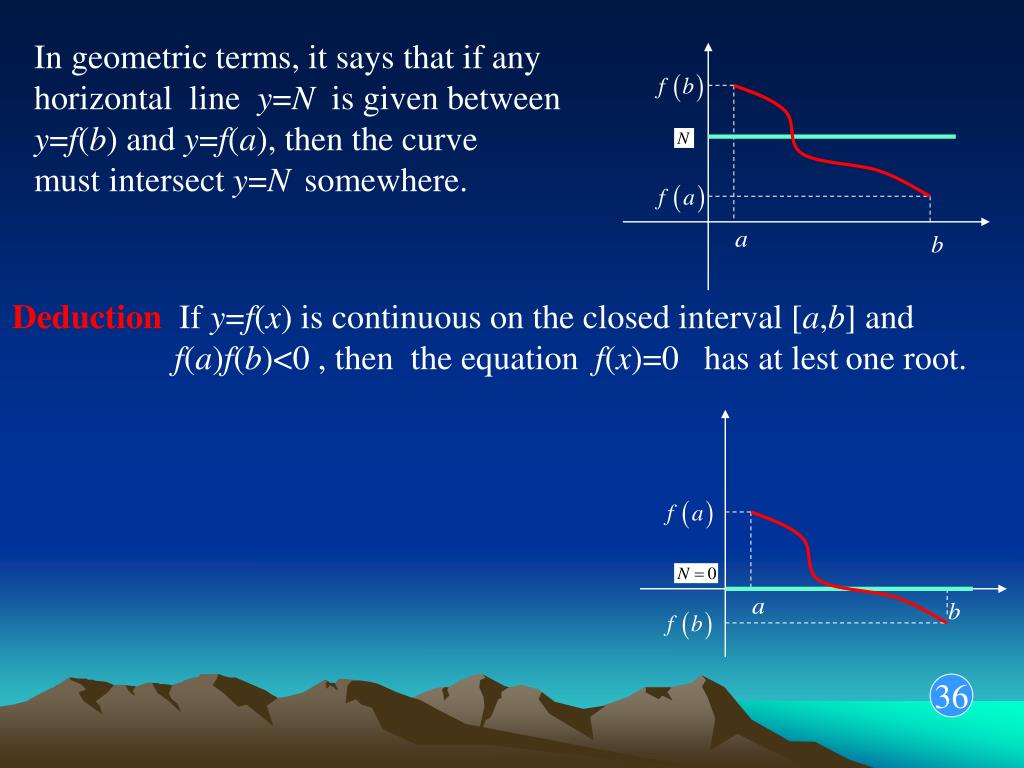 In geometric terms, it says that if any horizontal line $y=N$ is given between $y=f(b)$ and $y=f(a)$, then the curve must intersect $y=N$ somewhere.

$f(b)$
$N$
$f(a)$
$a$
$b$

Deduction If $y=f(x)$ is continuous on the closed interval $[a,b]$ and $f(a)f(b)<0$ , then the equation $f(x)=0$ has at lest one root.

$f(a)$
$N=0$
$a$
$b$
$f(b)$

36